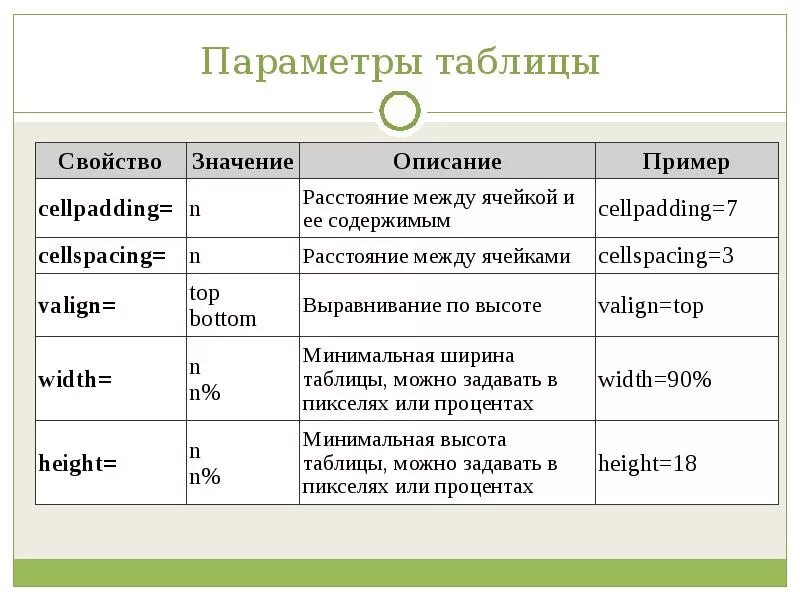 Параметры таблицы

| Свойство | Значение | Описание | Пример |
|---|---|---|---|
| cellpadding= | n | Расстояние между ячейкой и ее содержимым | cellpadding=7 |
| cellspacing= | n | Расстояние между ячейками | cellspacing=3 |
| valign= | top bottom | Выравнивание по высоте | valign=top |
| width= | n n% | Минимальная ширина таблицы, можно задавать в пикселях или процентах | width=90% |
| height= | n n% | Минимальная высота таблицы, можно задавать в пикселях или процентах | height=18 |